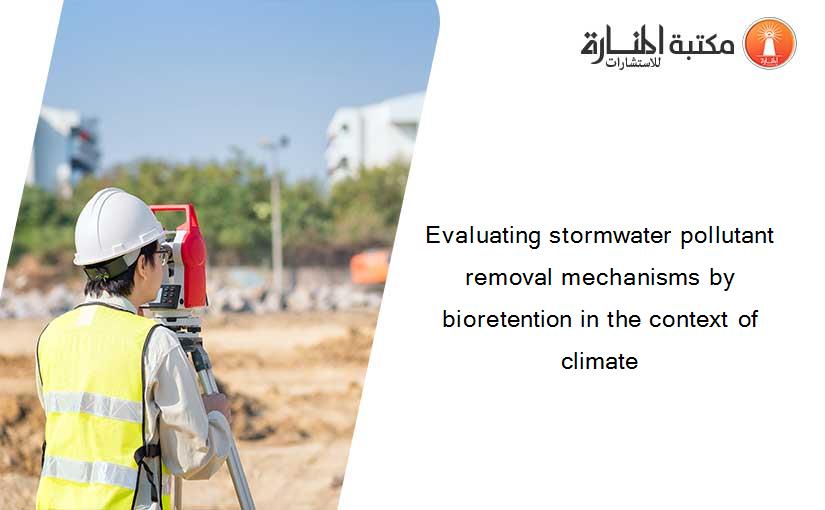 مكتبة المنارة للاستشارات

Evaluating stormwater pollutant removal mechanisms by bioretention in the context of climate